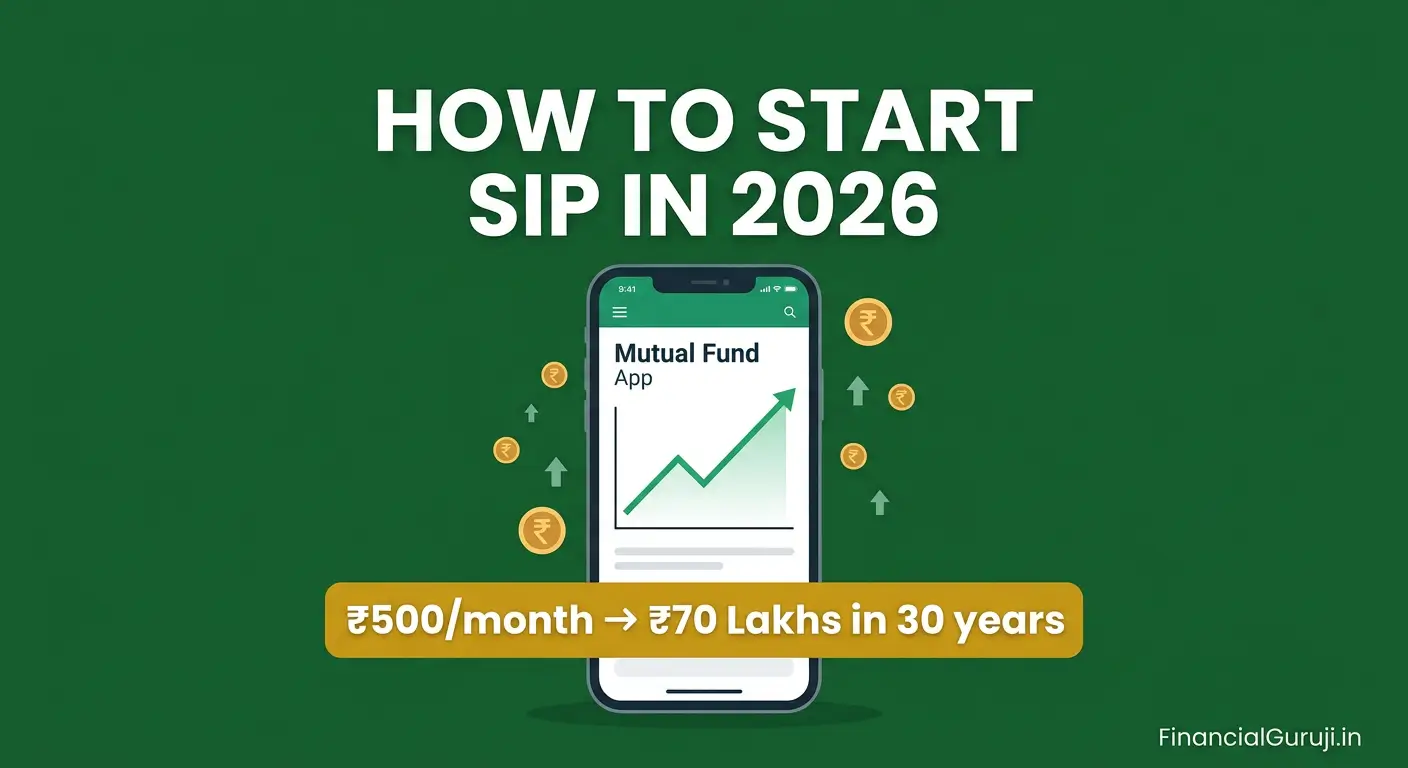 HOW TO START SIP IN 2026

9:41

Mutual Fund
App

₹500/month → ₹70 Lakhs in 30 years

FinancialGuruji.in